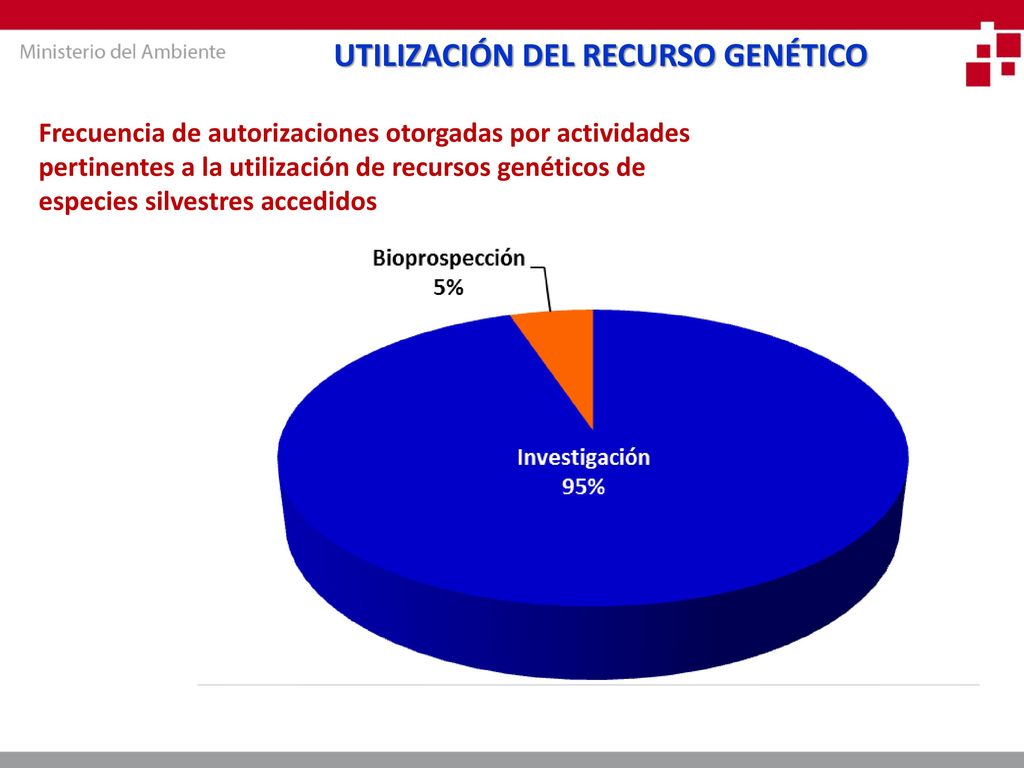 Ministerio del Ambiente

UTILIZACIÓN DEL RECURSO GENÉTICO

Frecuencia de autorizaciones otorgadas por actividades pertinentes a la utilización de recursos genéticos de especies silvestres accedidos

Bioprospección
5%

Investigación
95%